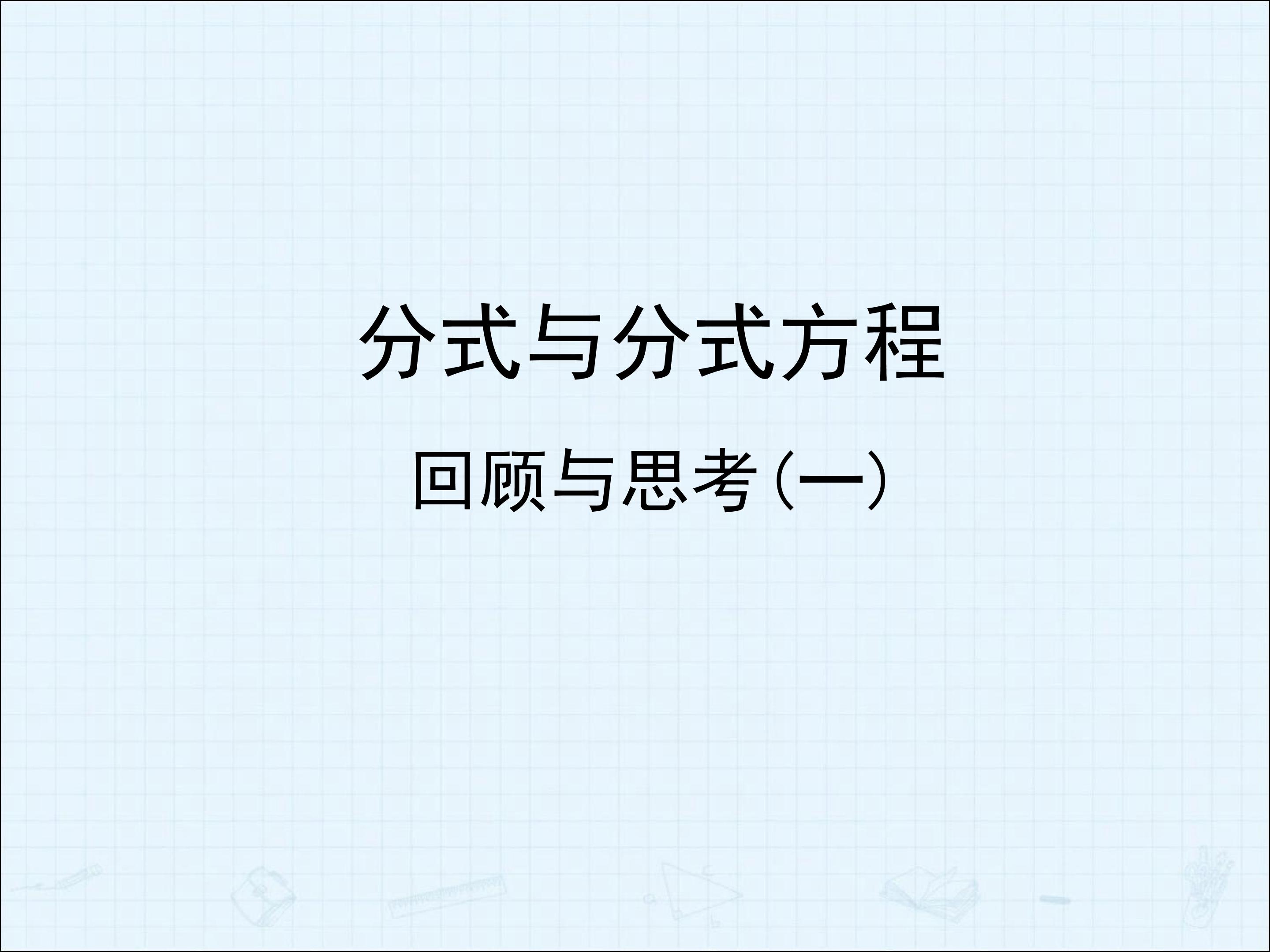 分式与分式方程

回顾与思考（一）